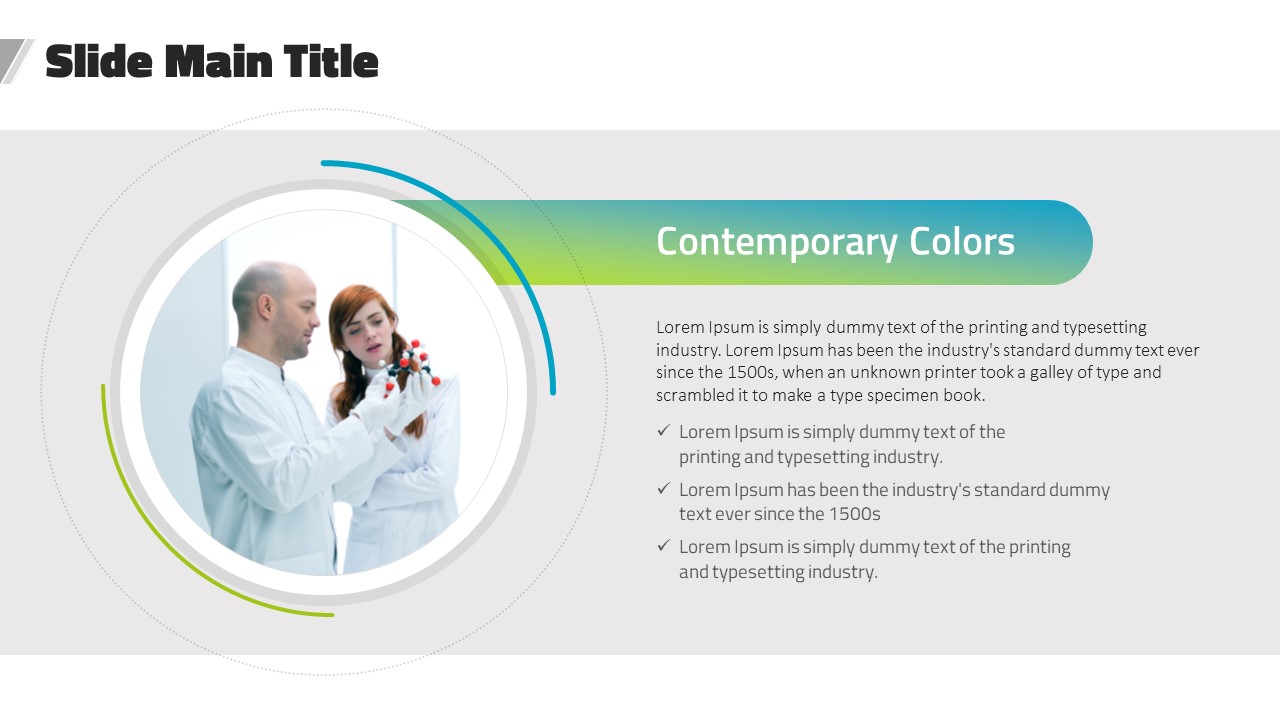 Slide Main Title

Contemporary Colors

Lorem Ipsum is simply dummy text of the printing and typesetting industry. Lorem Ipsum has been the industry's standard dummy text ever since the 1500s, when an unknown printer took a galley of type and scrambled it to make a type specimen book.

✓ Lorem Ipsum is simply dummy text of the printing and typesetting industry.

✓ Lorem Ipsum has been the industry's standard dummy text ever since the 1500s

✓ Lorem Ipsum is simply dummy text of the printing and typesetting industry.